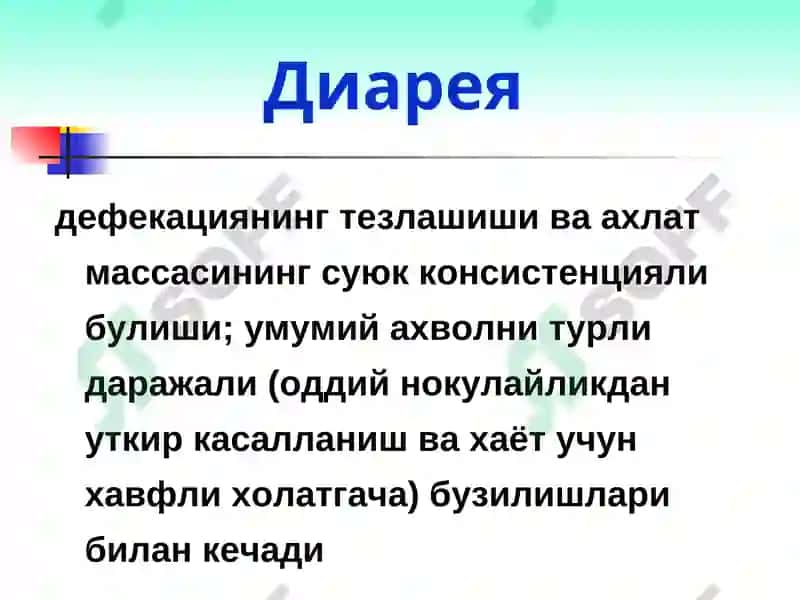 Диарея

дефекациянинг тезлашиши ва ахлат массасининг суюк консистенцияли булиши; умумий ахволни турли даражали (оддий нокулайликдан уткир касалланиш ва хаёт учун хавфли холатгача) бузилишлари билан кечади